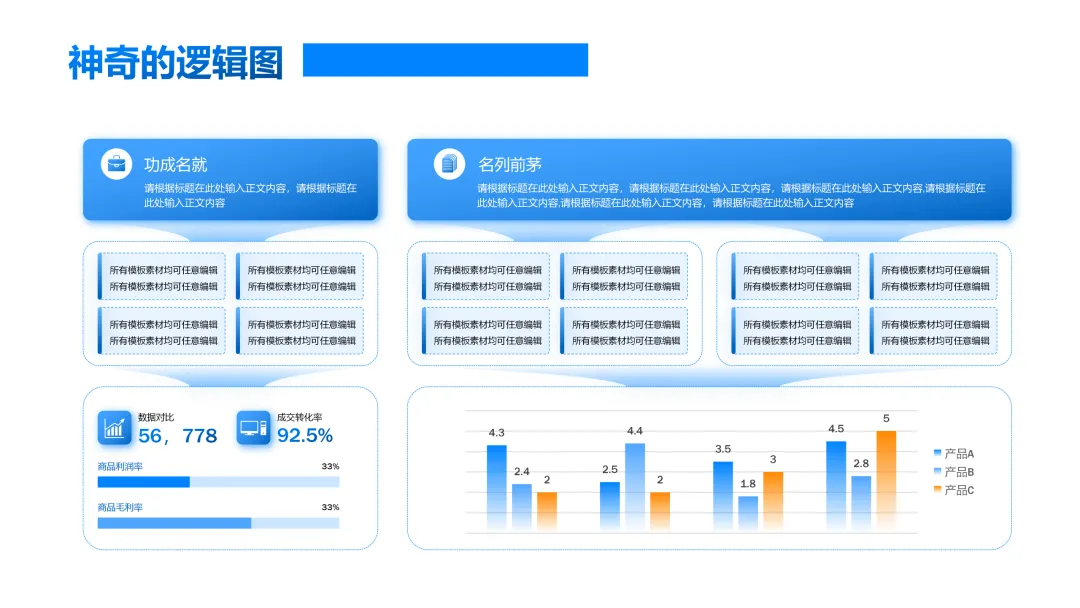 神奇的逻辑图

功成名就
请根据标题在此处输入正文内容，请根据标题在此处输入正文内容

名列前茅
请根据标题在此处输入正文内容，请根据标题在此处输入正文内容，请根据标题在此处输入正文内容,请根据标题在此处输入正文内容,请根据标题在此处输入正文内容，请根据标题在此处输入正文内容

所有模板素材均可任意编辑
所有模板素材均可任意编辑

所有模板素材均可任意编辑
所有模板素材均可任意编辑

所有模板素材均可任意编辑
所有模板素材均可任意编辑

所有模板素材均可任意编辑
所有模板素材均可任意编辑

所有模板素材均可任意编辑
所有模板素材均可任意编辑

所有模板素材均可任意编辑
所有模板素材均可任意编辑

所有模板素材均可任意编辑
所有模板素材均可任意编辑

所有模板素材均可任意编辑
所有模板素材均可任意编辑

所有模板素材均可任意编辑
所有模板素材均可任意编辑

所有模板素材均可任意编辑
所有模板素材均可任意编辑

所有模板素材均可任意编辑
所有模板素材均可任意编辑

所有模板素材均可任意编辑
所有模板素材均可任意编辑

数据对比
56，778

成交转化率
92.5%

商品利润率
33%

商品毛利率
33%

4.3 2.4 2 2.5 4.4 2 3.5 1.8 3 4.5 2.8 5

产品A
产品B
产品C